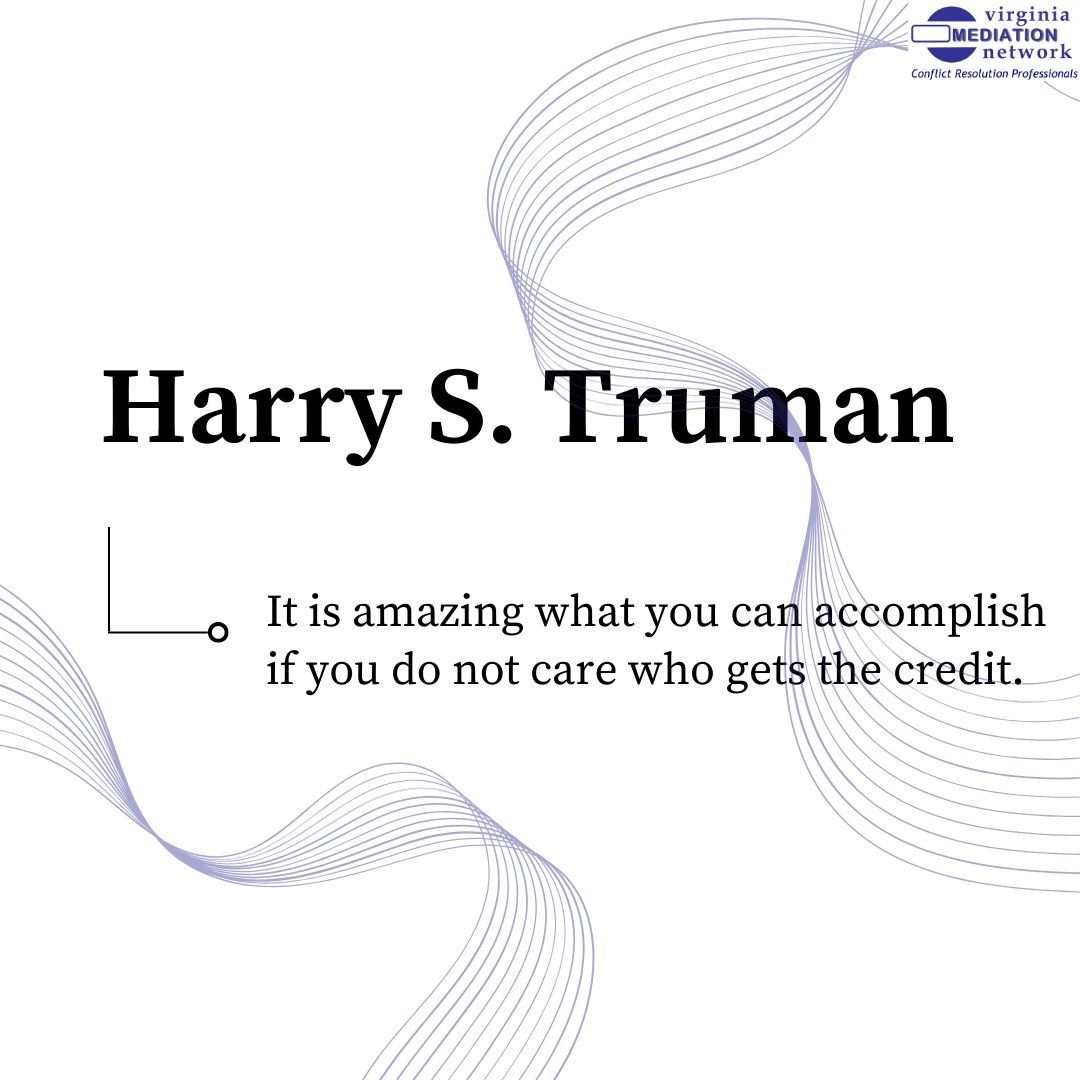 virginia
MEDIATION
network
Conflict Resolution Professionals

Harry S. Truman

It is amazing what you can accomplish if you do not care who gets the credit.